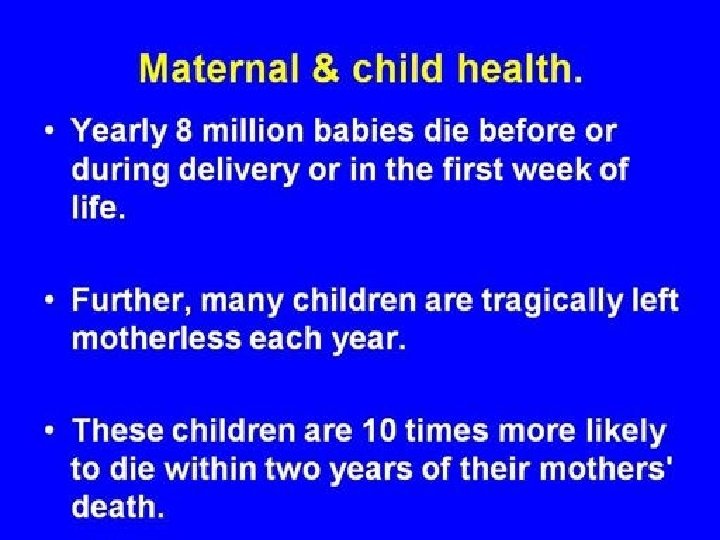 Maternal & child health.

• Yearly 8 million babies die before or during delivery or in the first week of life.

• Further, many children are tragically left motherless each year.

• These children are 10 times more likely to die within two years of their mothers' death.